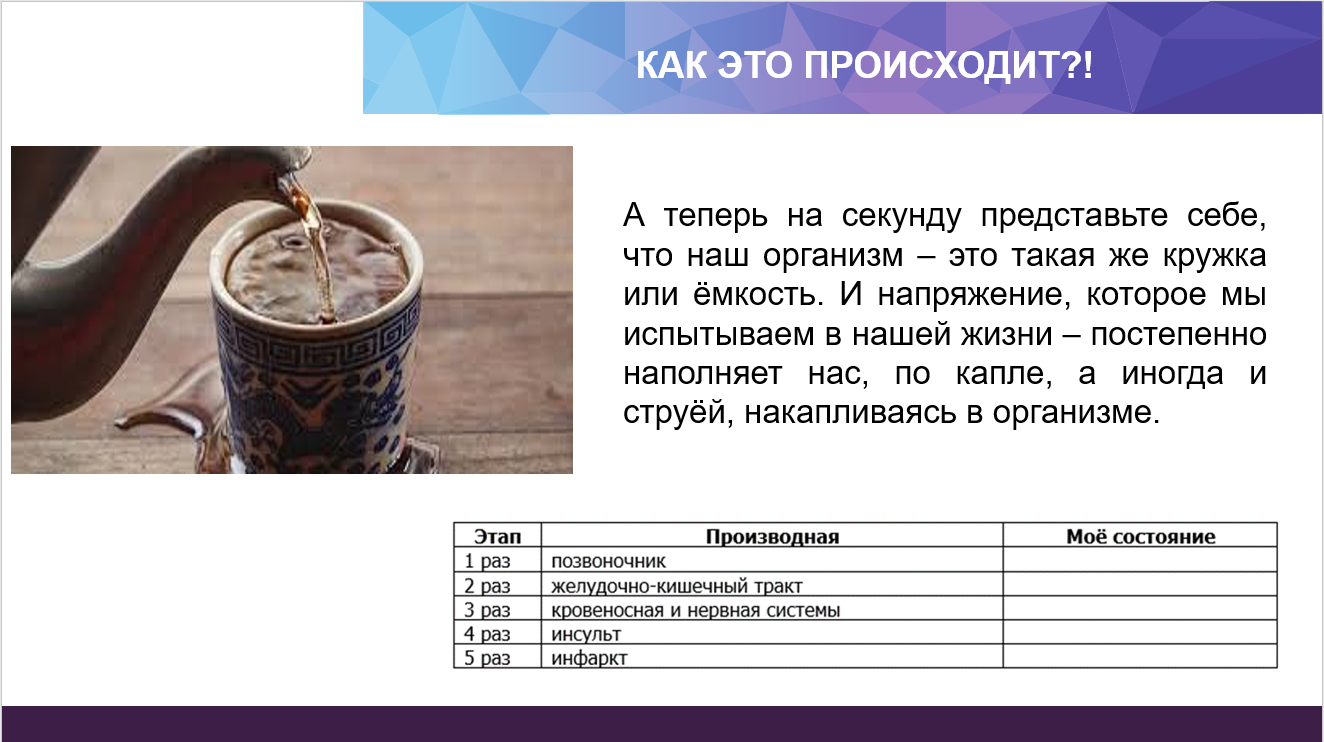 КАК ЭТО ПРОИСХОДИТ?!

А теперь на секунду представьте себе, что наш организм – это такая же кружка или ёмкость. И напряжение, которое мы испытываем в нашей жизни – постепенно наполняет нас, по капле, а иногда и струёй, накапливаясь в организме.

| Этап | Производная | Моё состояние |
|---|---|---|
| 1 раз | позвоночник | |
| 2 раз | желудочно-кишечный тракт | |
| 3 раз | кровеносная и нервная системы | |
| 4 раз | инсульт | |
| 5 раз | инфаркт | |